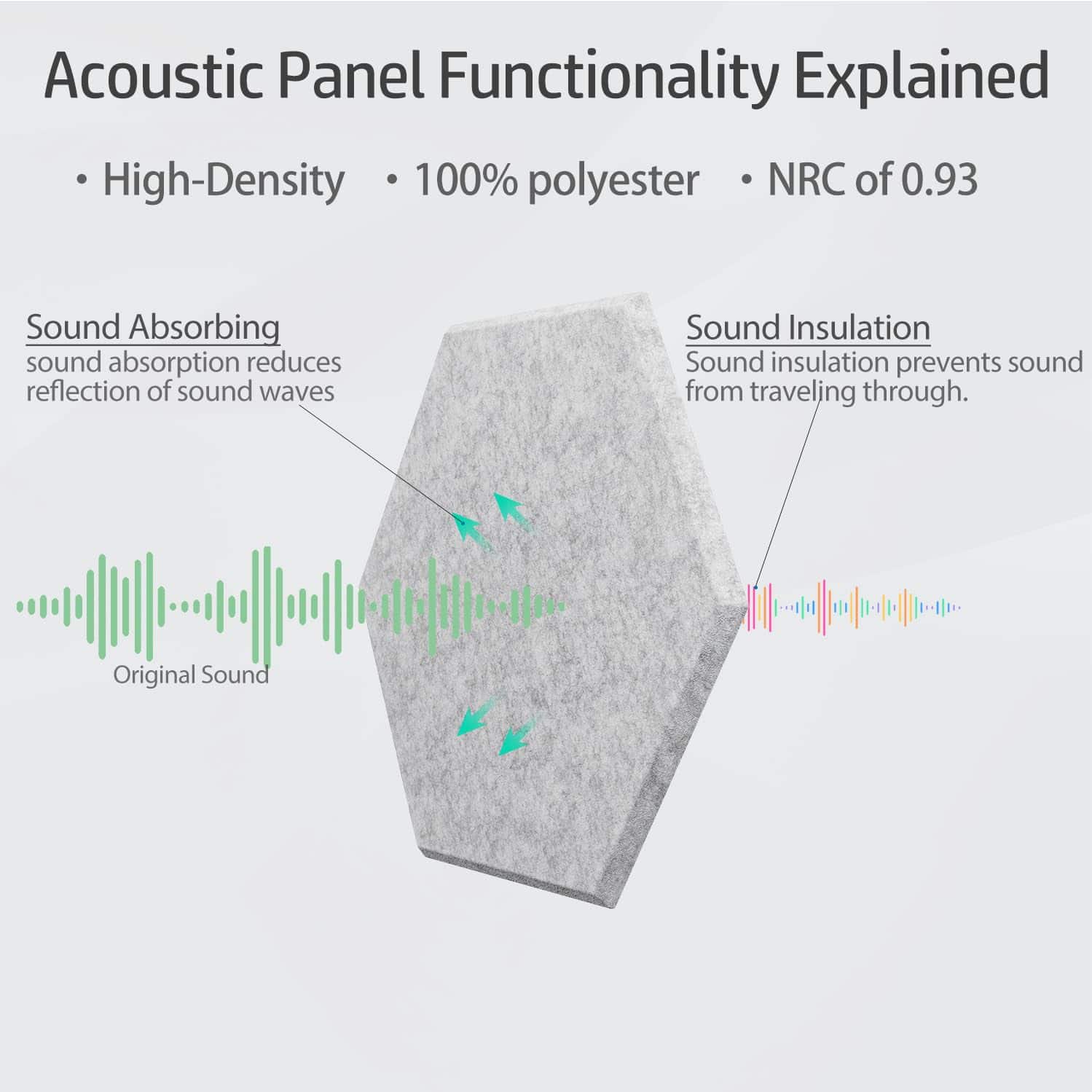 Acoustic Panel Functionality Explained

• High-Density • 100% polyester • NRC of 0.93

Sound Absorbing
sound absorption reduces reflection of sound waves

Sound Insulation
Sound insulation prevents sound from traveling through.

Original Sound